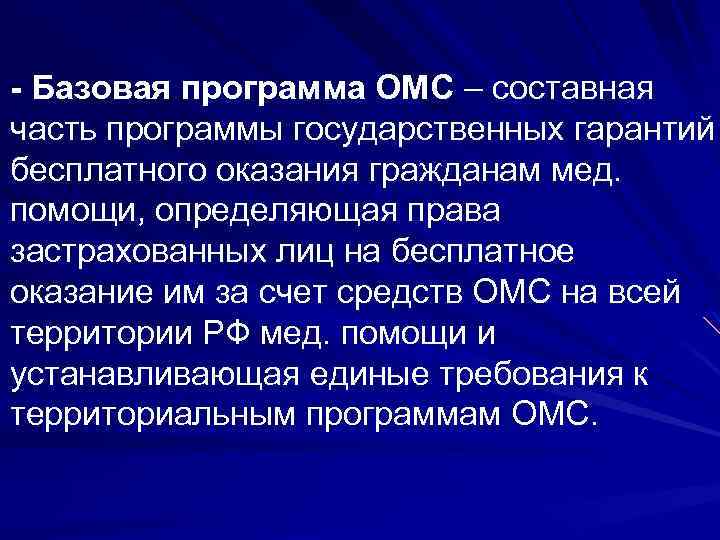 - Базовая программа ОМС – составная часть программы государственных гарантий бесплатного оказания гражданам мед. помощи, определяющая права застрахованных лиц на бесплатное оказание им за счет средств ОМС на всей территории РФ мед. помощи и устанавливающая единые требования к территориальным программам ОМС.